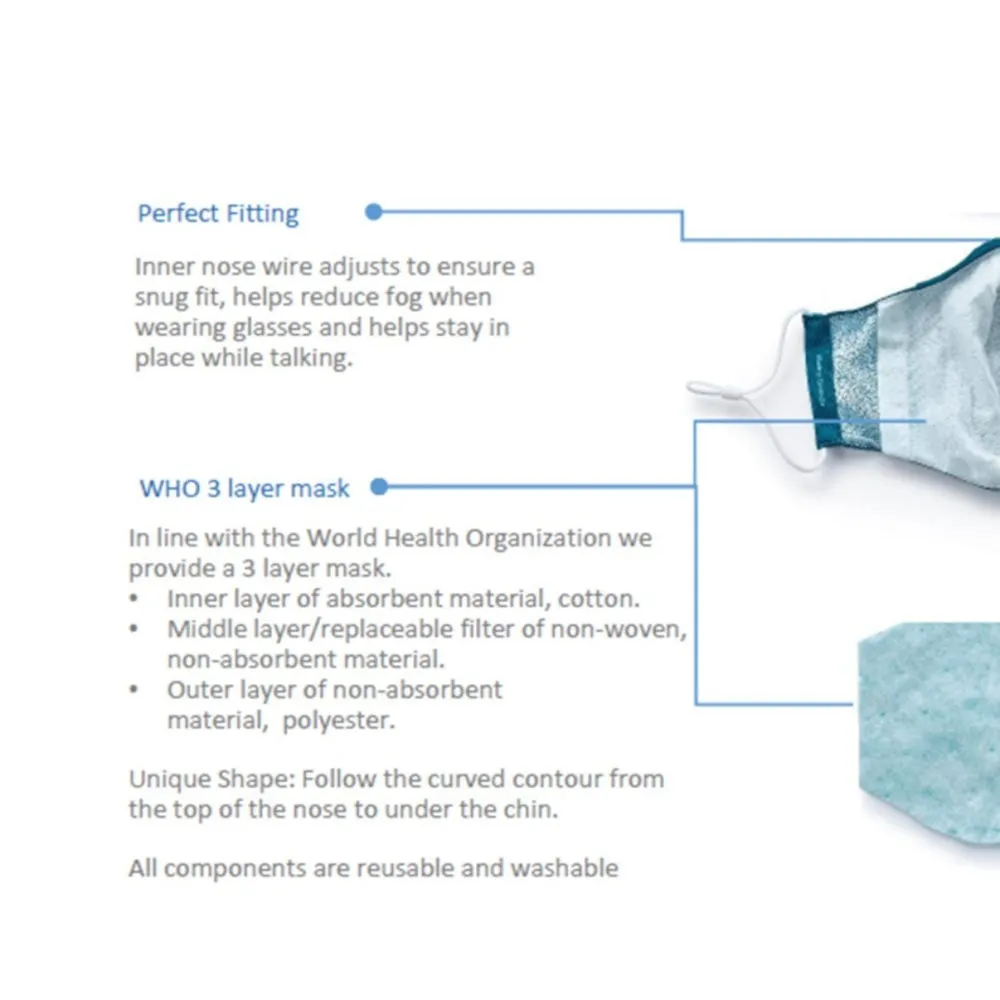 Perfect Fitting

Inner nose wire adjusts to ensure a snug fit, helps reduce fog when wearing glasses and helps stay in place while talking.

WHO 3 layer mask

In line with the World Health Organization we provide a 3 layer mask.
• Inner layer of absorbent material, cotton.
• Middle layer/replaceable filter of non-woven, non-absorbent material.
• Outer layer of non-absorbent material, polyester.

Unique Shape: Follow the curved contour from the top of the nose to under the chin.

All components are reusable and washable